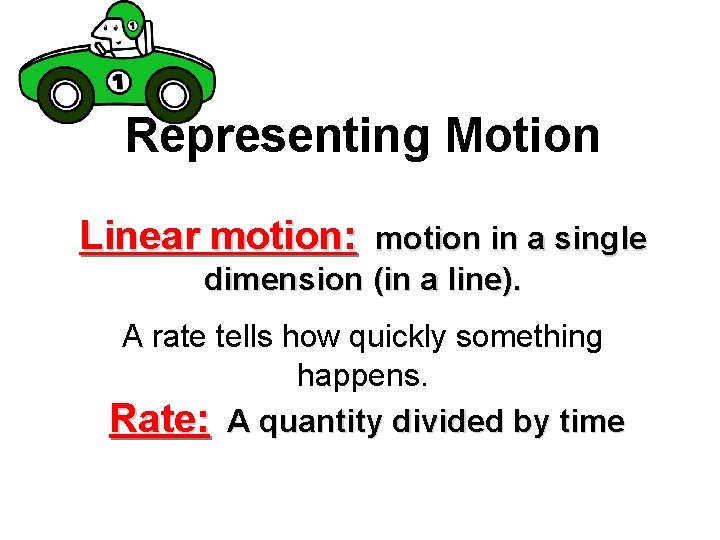 1

1

Representing Motion

Linear motion: motion in a single dimension (in a line).

A rate tells how quickly something happens.

Rate: A quantity divided by time